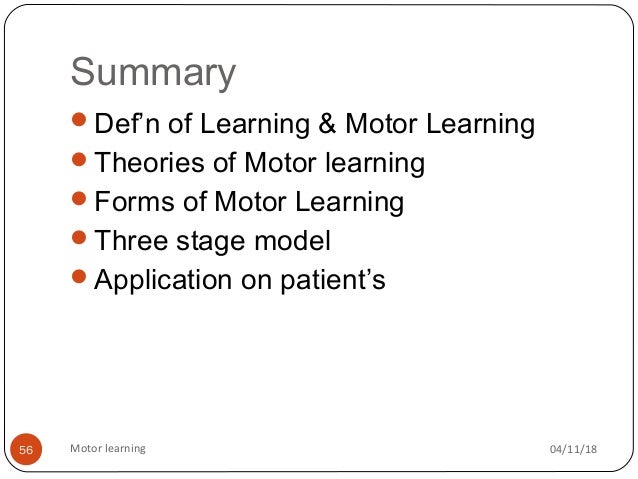 Summary

- Def'n of Learning & Motor Learning
- Theories of Motor learning
- Forms of Motor Learning
- Three stage model
- Application on patient's

56 Motor learning 04/11/18